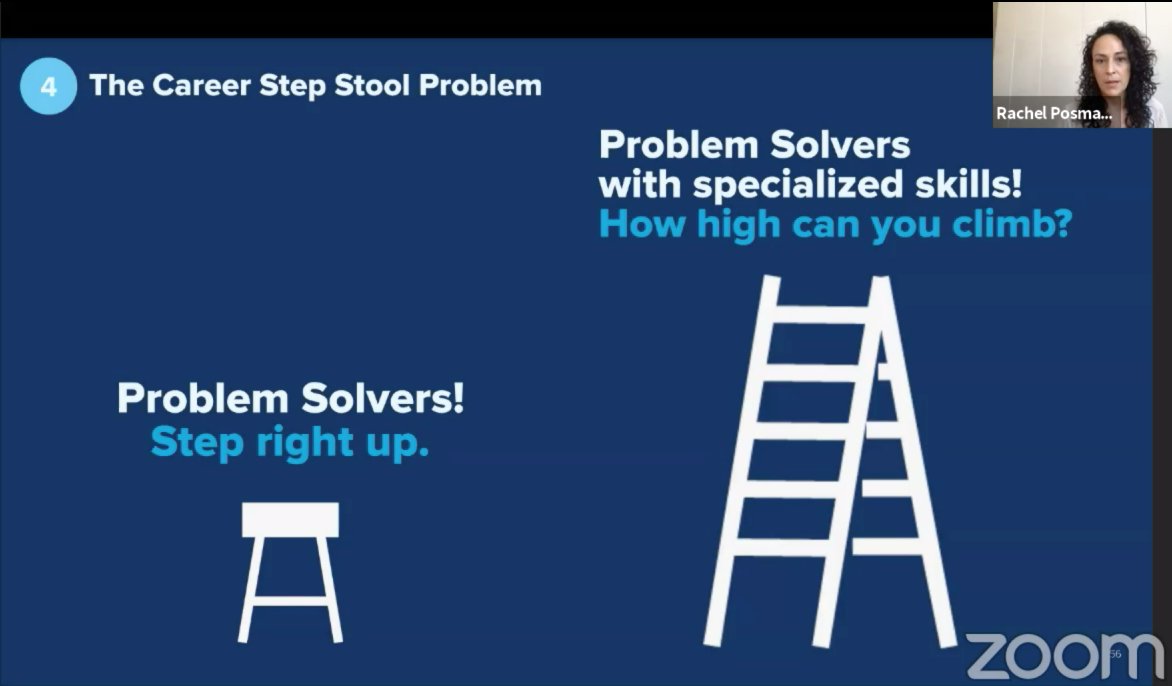 4 The Career Step Stool Problem

Rachel Posma...

Problem Solvers with specialized skills! How high can you climb?

Problem Solvers! Step right up.

zoom

56